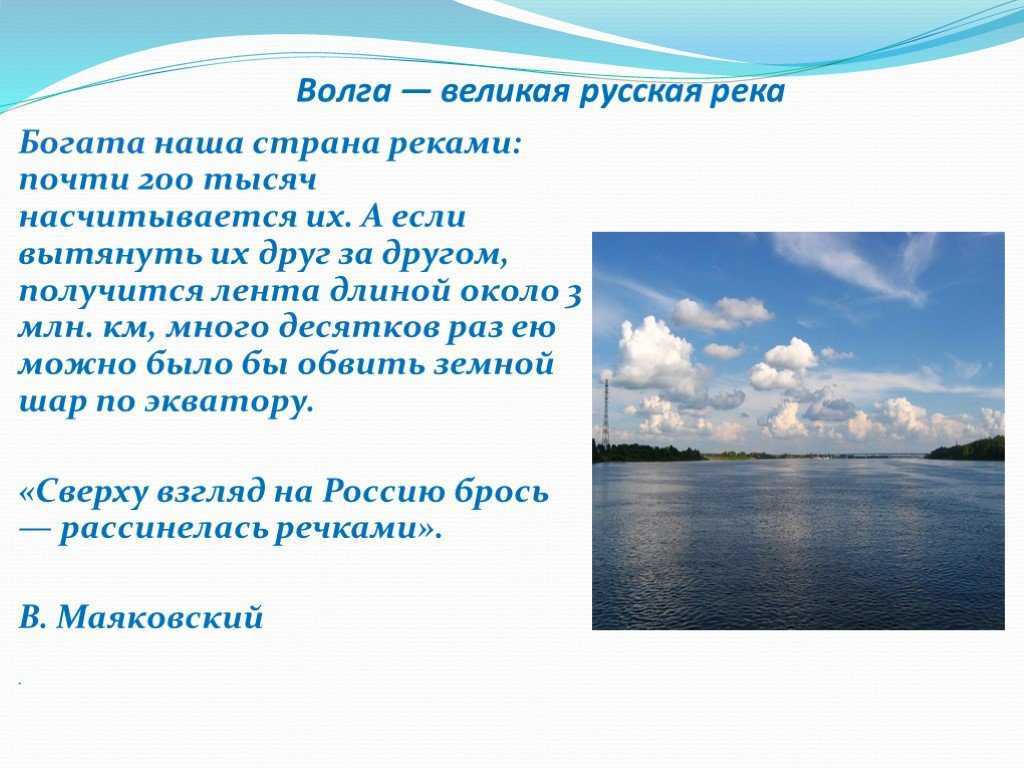 Волга — великая русская река

Богата наша страна реками: почти 200 тысяч насчитывается их. А если вытянуть их друг за другом, получится лента длиной около 3 млн. км, много десятков раз ею можно было бы обвить земной шар по экватору.

«Сверху взгляд на Россию брось — рассинелась речками».

В. Маяковский

.